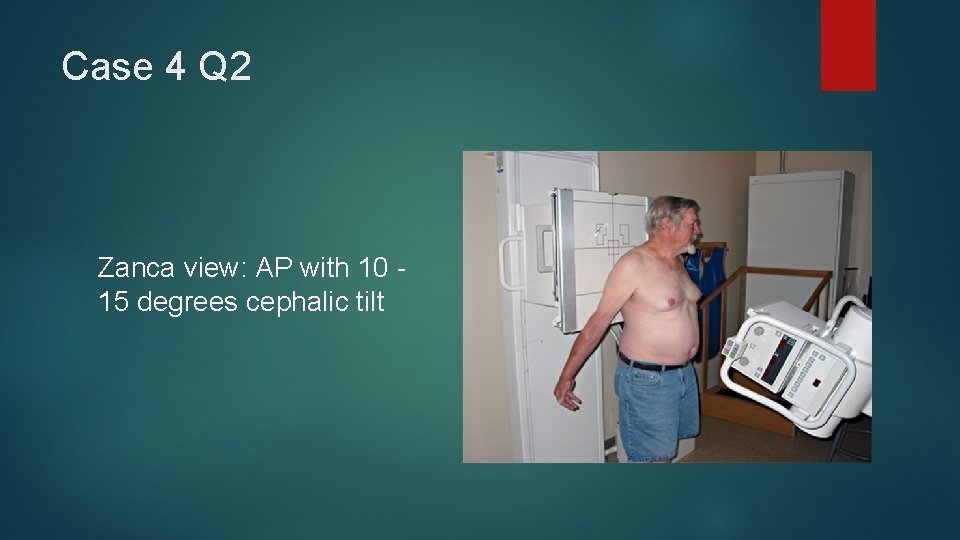 Case 4 Q2

Zanca view: AP with 10 - 15 degrees cephalic tilt